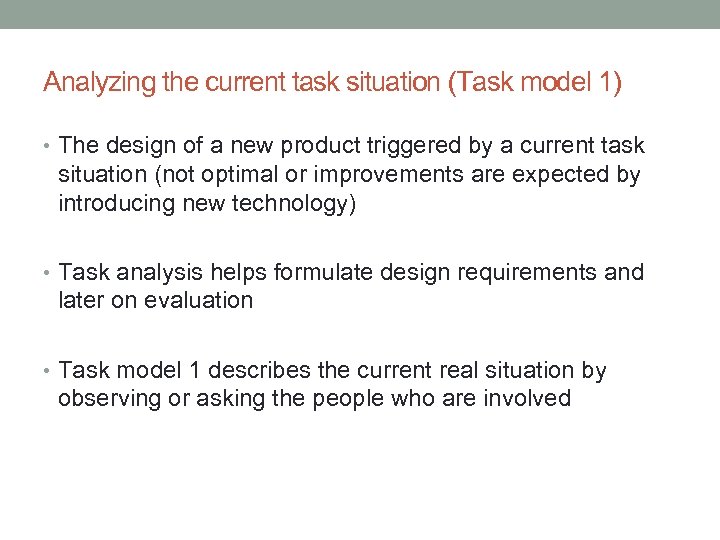 Analyzing the current task situation (Task model 1)

• The design of a new product triggered by a current task situation (not optimal or improvements are expected by introducing new technology)

• Task analysis helps formulate design requirements and later on evaluation

• Task model 1 describes the current real situation by observing or asking the people who are involved